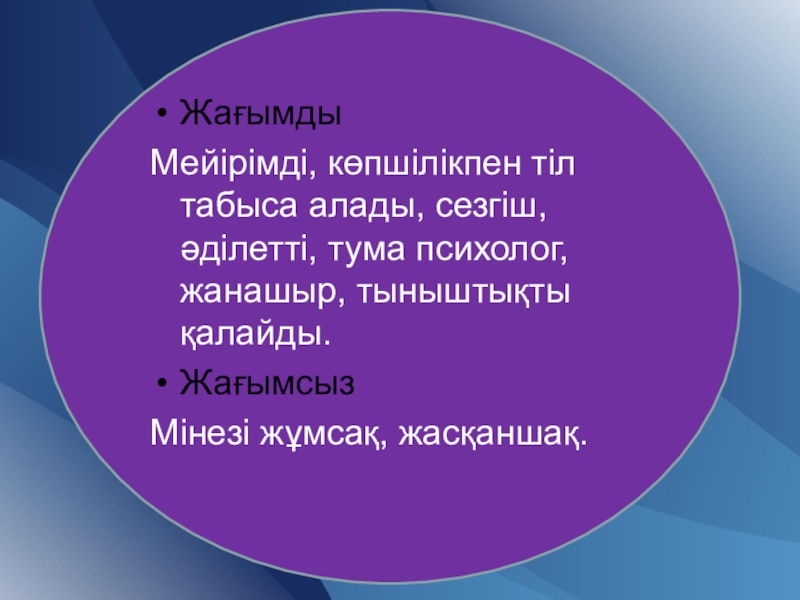 • Жағымды

Мейірімді, көпшілікпен тіл табыса алады, сезгіш, әділетті, тума психолог, жанашыр, тыныштықты қалайды.

• Жағымсыз

Мінезі жұмсақ, жасқаншақ.